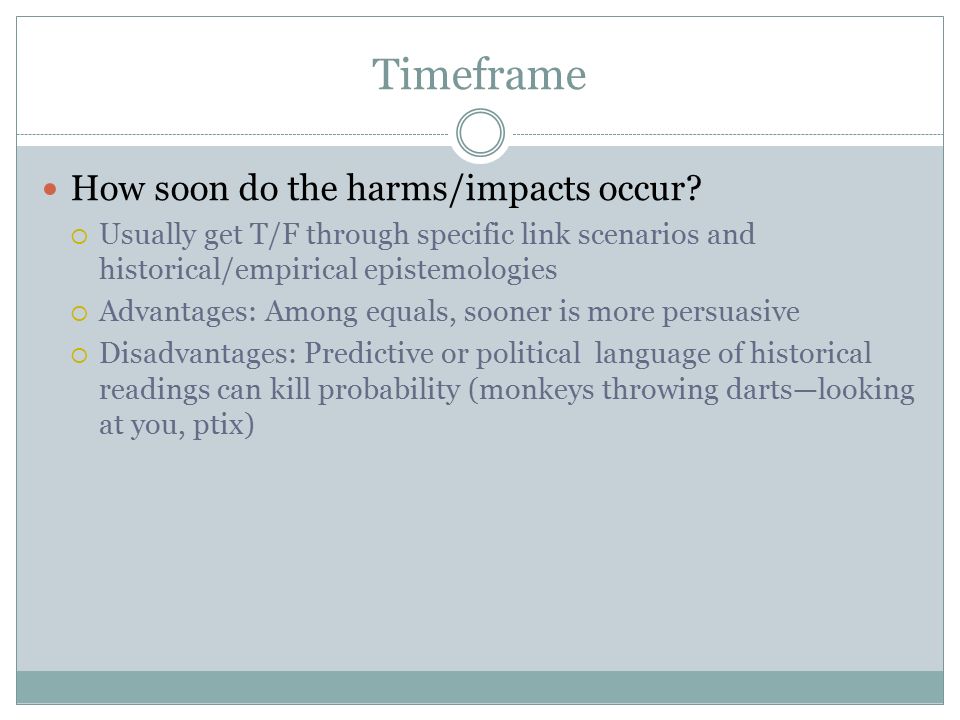 Timeframe

How soon do the harms/impacts occur?

Usually get T/F through specific link scenarios and historical/empirical epistemologies

Advantages: Among equals, sooner is more persuasive

Disadvantages: Predictive or political language of historical readings can kill probability (monkeys throwing darts—looking at you, ptix)